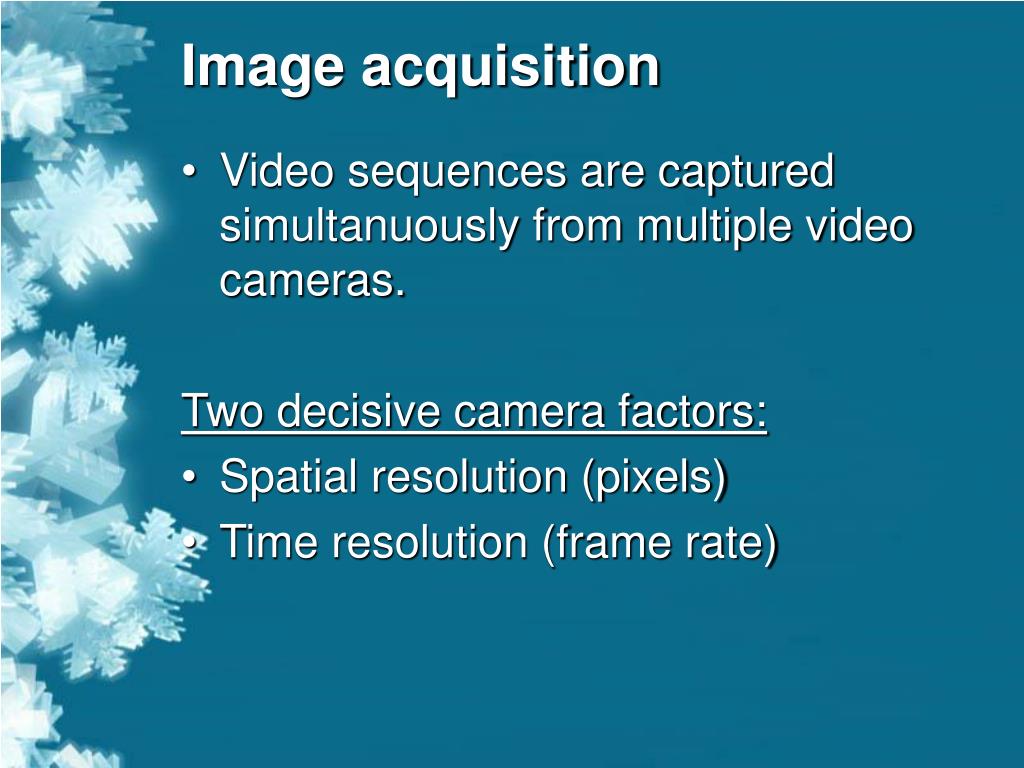 Image acquisition

• Video sequences are captured simultanuously from multiple video cameras.

Two decisive camera factors:
• Spatial resolution (pixels)
• Time resolution (frame rate)